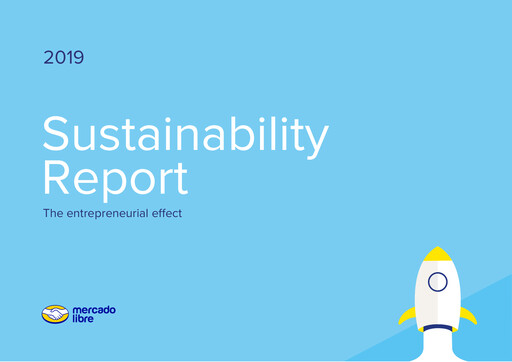 2019

Sustainability Report

The entrepreneurial effect

mercado libre